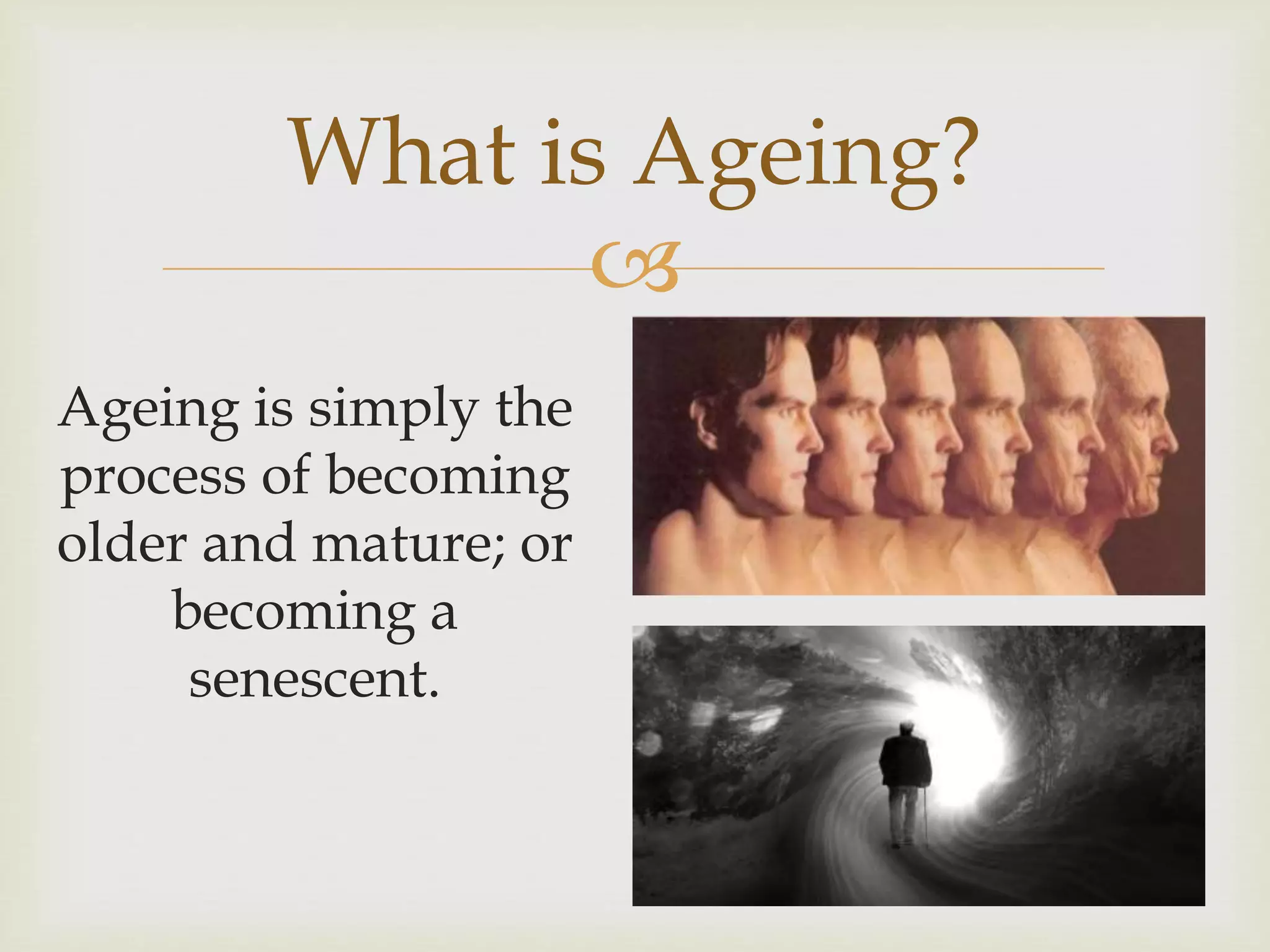 What is Ageing?

Ageing is simply the process of becoming older and mature; or becoming a senescent.